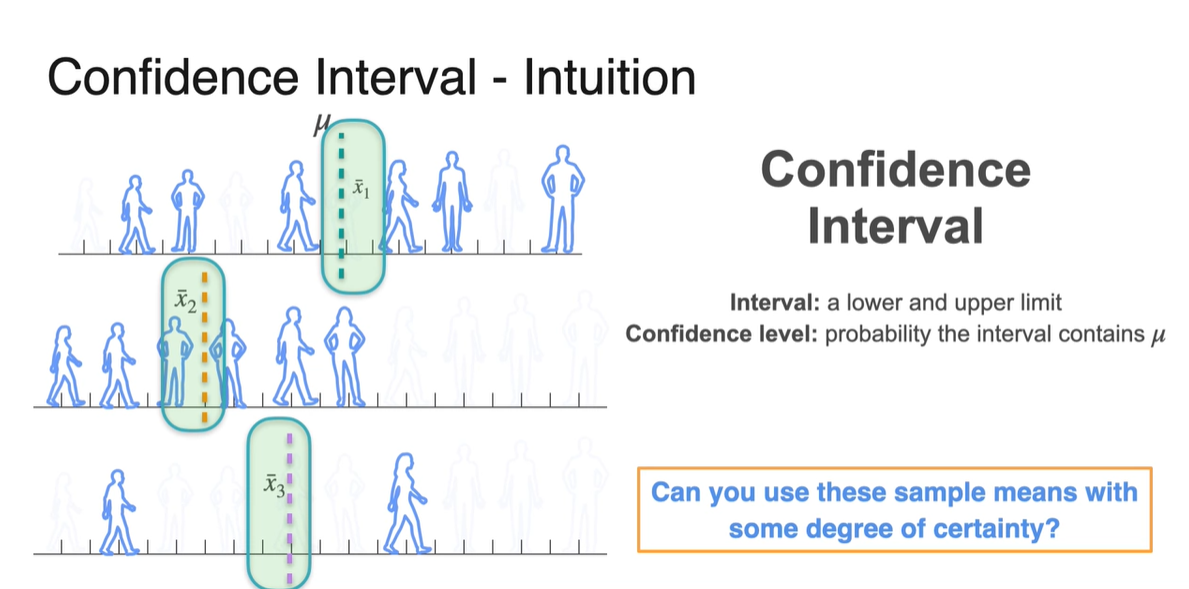 Confidence Interval - Intuition

$\mu$

$\bar{x}_1$

$\bar{x}_2$

$\bar{x}_3$

Confidence Interval

**Interval:** a lower and upper limit
**Confidence level:** probability the interval contains $\mu$

Can you use these sample means with some degree of certainty?